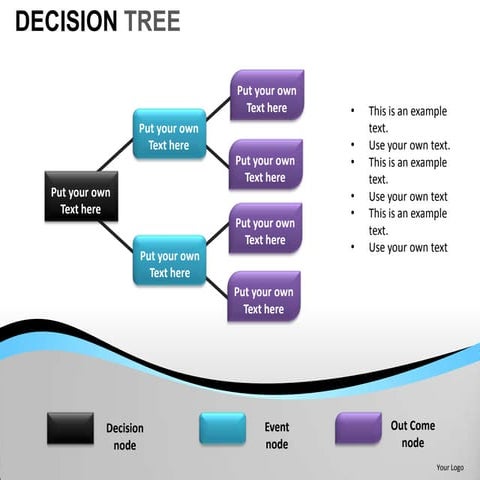 DECISION TREE

Put your own Text here

Put your own Text here

Put your own Text here

Put your own Text here

Put your own Text here

Put your own Text here

Put your own Text here

- This is an example text.
- Use your own text.
- This is an example text.
- Use your own text
- This is an example text.
- Use your own text

Decision node

Event node

Out Come node

Your Logo